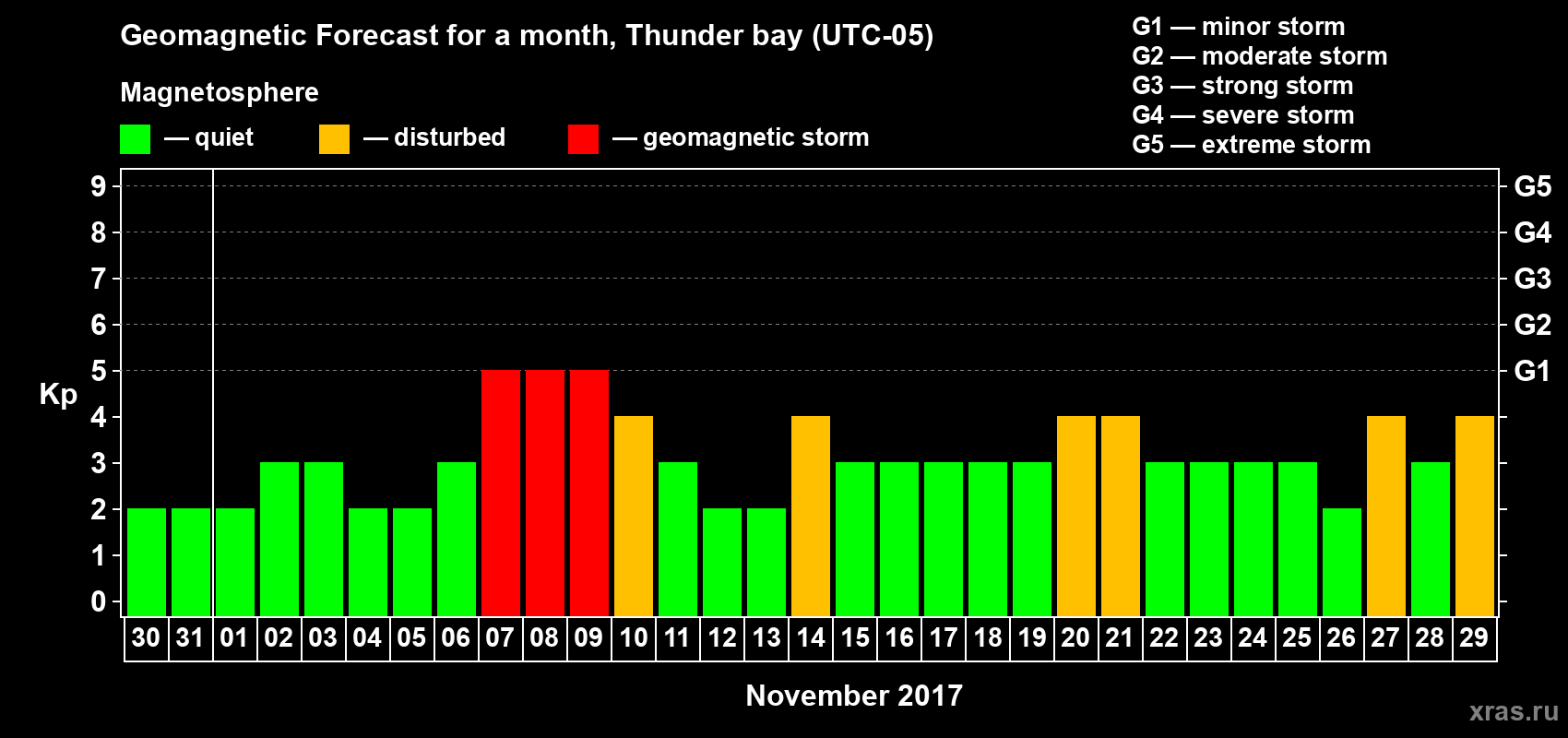 Geomagnetic Forecast for a month, Thunder bay (UTC-05)

Magnetosphere

— quiet — disturbed — geomagnetic storm

G1 — minor storm
G2 — moderate storm
G3 — strong storm
G4 — severe storm
G5 — extreme storm

Kp

9
8
7
6
5
4
3
2
1
0

G5
G4
G3
G2
G1

30 31 01 02 03 04 05 06 07 08 09 10 11 12 13 14 15 16 17 18 19 20 21 22 23 24 25 26 27 28 29

November 2017

xras.ru